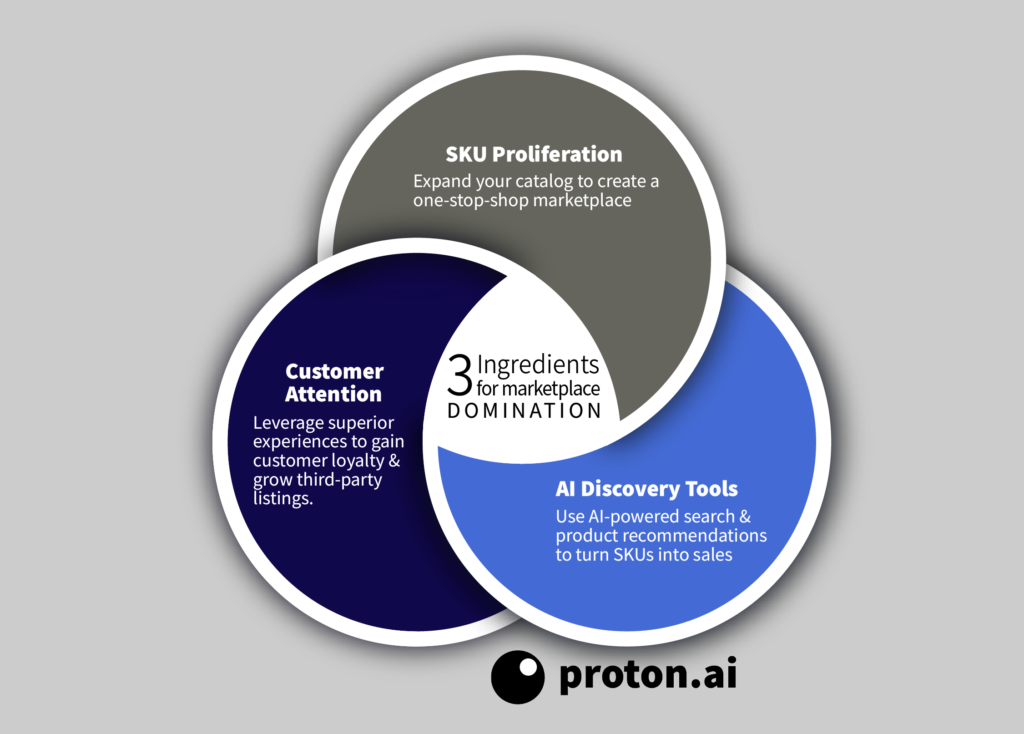 SKU Proliferation
Expand your catalog to create a one-stop-shop marketplace

Customer Attention
Leverage superior experiences to gain customer loyalty & grow third-party listings.

3 Ingredients for marketplace DOMINATION

AI Discovery Tools
Use AI-powered search & product recommendations to turn SKUs into sales

proton.ai